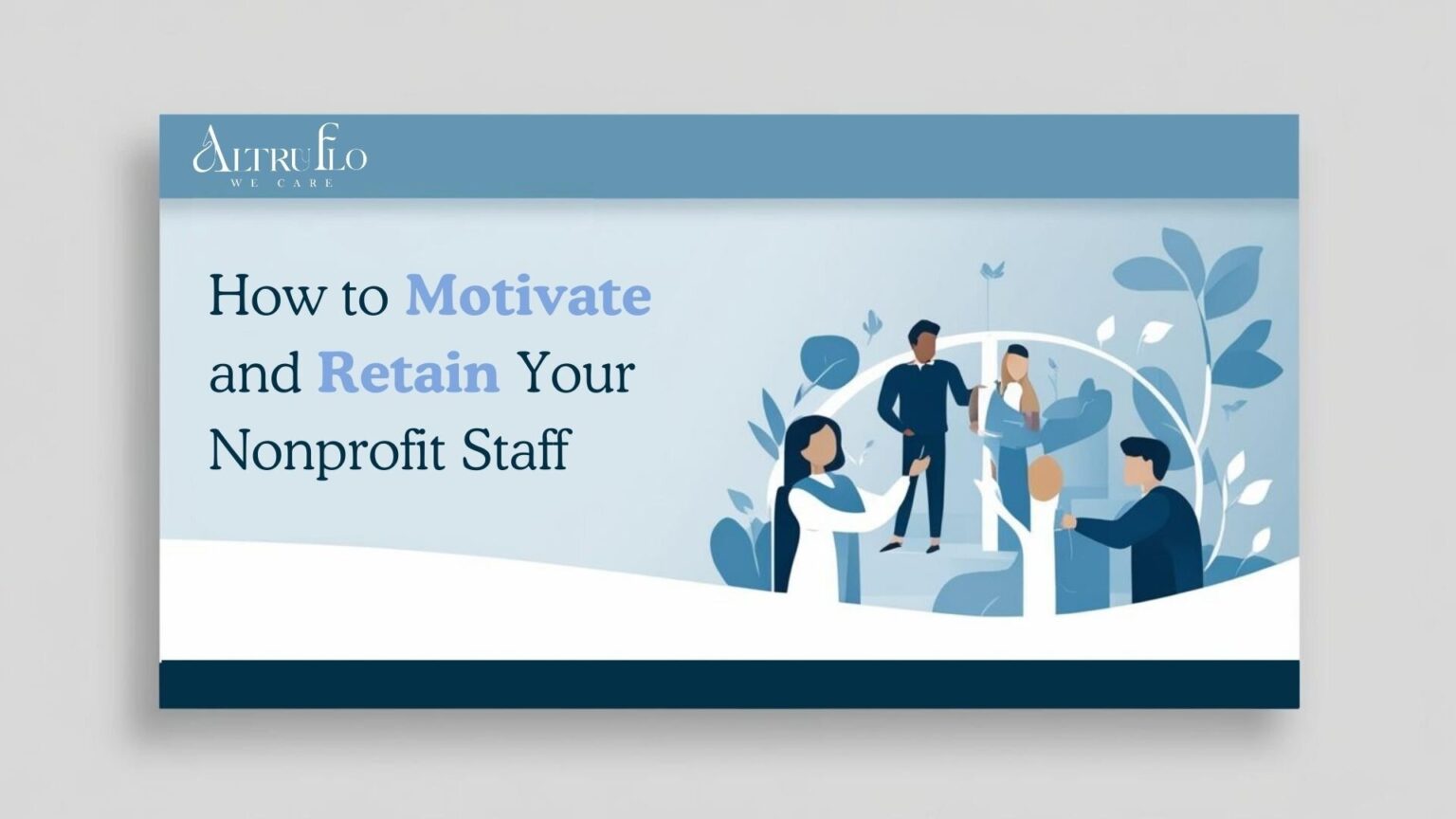 ALTRUFLO
WE CARE

How to Motivate and Retain Your Nonprofit Staff